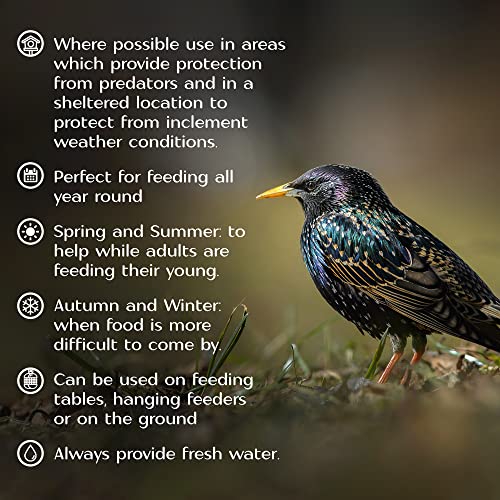 Where possible use in areas which provide protection from predators and in a sheltered location to protect from inclement weather conditions.

Perfect for feeding all year round

Spring and Summer: to help while adults are feeding their young.

Autumn and Winter: when food is more difficult to come by.

Can be used on feeding tables, hanging feeders or on the ground

Always provide fresh water.